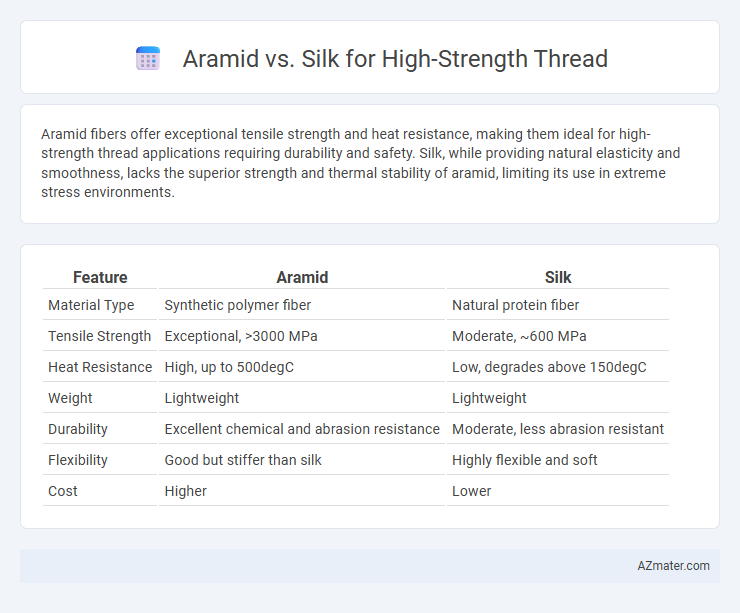 Aramid vs. Silk for High-Strength Thread

Aramid fibers offer exceptional tensile strength and heat resistance, making them ideal for high-strength thread applications requiring durability and safety. Silk, while providing natural elasticity and smoothness, lacks the superior strength and thermal stability of aramid, limiting its use in extreme stress environments.

| Feature | Aramid | Silk |
|---|---|---|
| Material Type | Synthetic polymer fiber | Natural protein fiber |
| Tensile Strength | Exceptional, >3000 MPa | Moderate, ~600 MPa |
| Heat Resistance | High, up to 500degC | Low, degrades above 150degC |
| Weight | Lightweight | Lightweight |
| Durability | Excellent chemical and abrasion resistance | Moderate, less abrasion resistant |
| Flexibility | Good but stiffer than silk | Highly flexible and soft |
| Cost | Higher | Lower |

AZmater.com